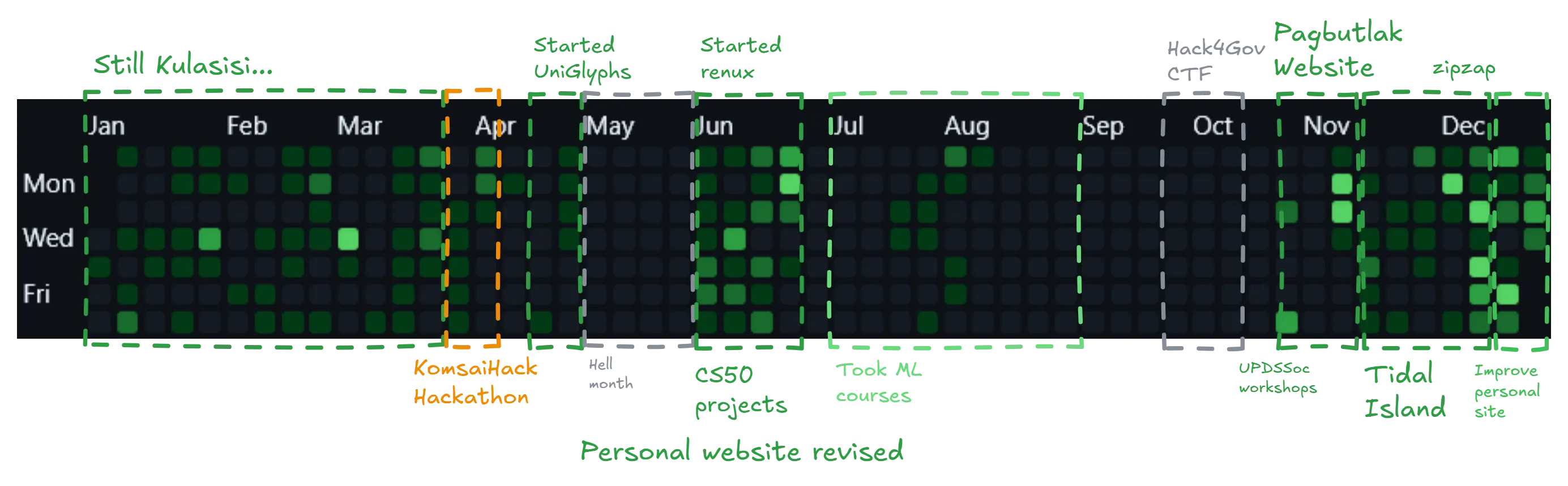 Still Kulasisi...

Started UniGlyphs

Started renux

Hack4Gov CTF

Pagbutlak Website

zipzap

Jan Feb Mar Apr May Jun Jul Aug Sep Oct Nov Dec

Mon

Wed

Fri

KomsaiHack Hackathon

Hell month

CS50 projects

Took ML courses

UPDSSoc workshops

Tidal Island

Improve personal site

Personal website revised